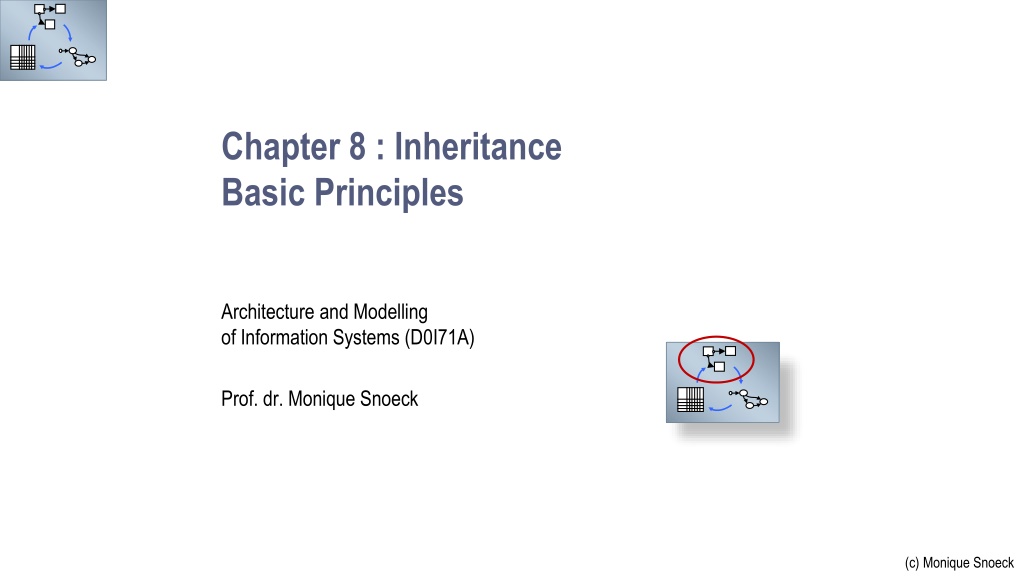 Chapter 8 : Inheritance
Basic Principles

Architecture and Modelling of Information Systems (D0I71A)

Prof. dr. Monique Snoeck

(c) Monique Snoeck